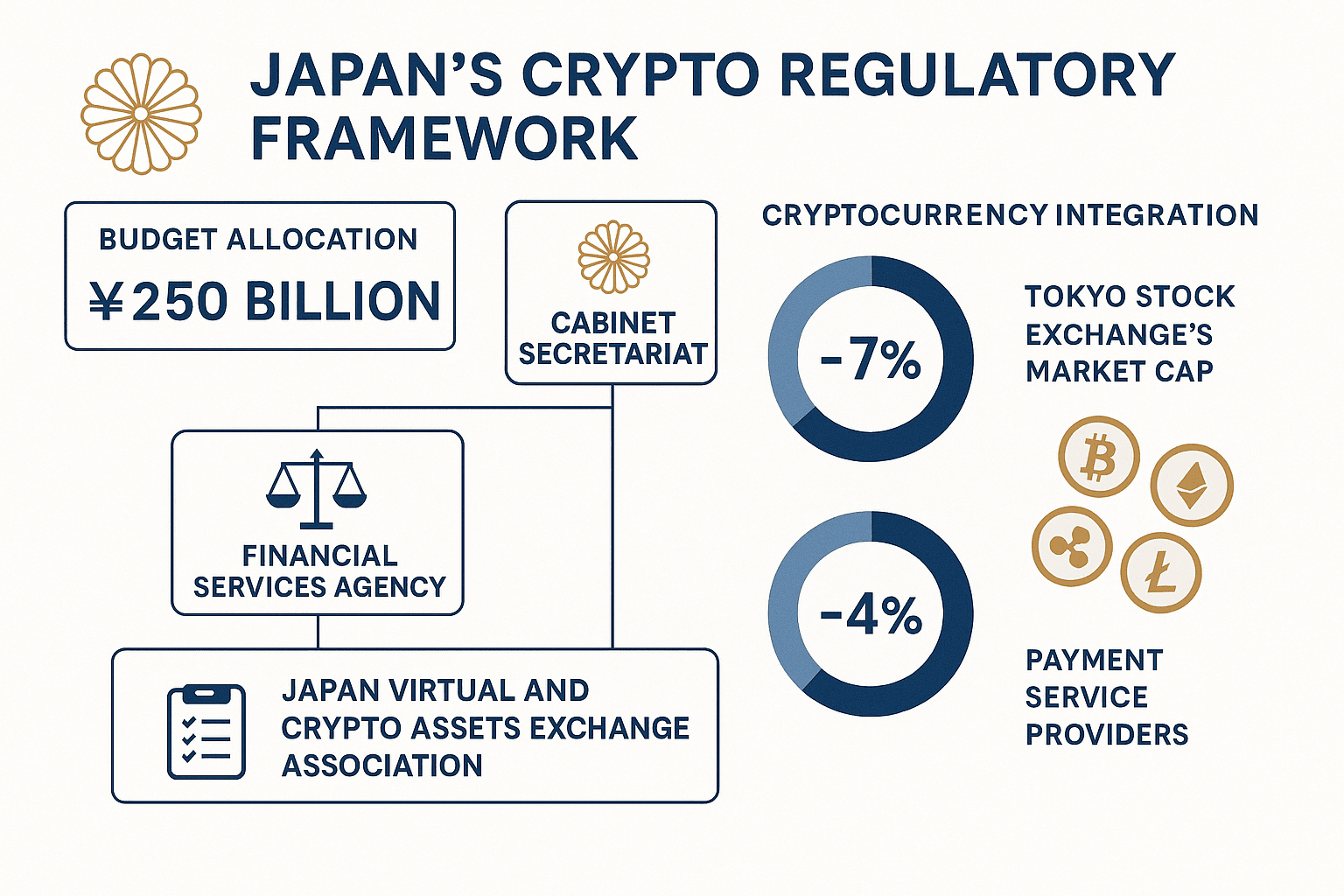 JAPAN'S CRYPTO REGULATORY FRAMEWORK

BUDGET ALLOCATION
¥250 BILLION

CABINET SECRETARIAT

FINANCIAL SERVICES AGENCY

JAPAN VIRTUAL AND CRYPTO ASSETS EXCHANGE ASSOCIATION

CRYPTOCURRENCY INTEGRATION

-7%

TOKYO STOCK EXCHANGE'S MARKET CAP

-4%

PAYMENT SERVICE PROVIDERS